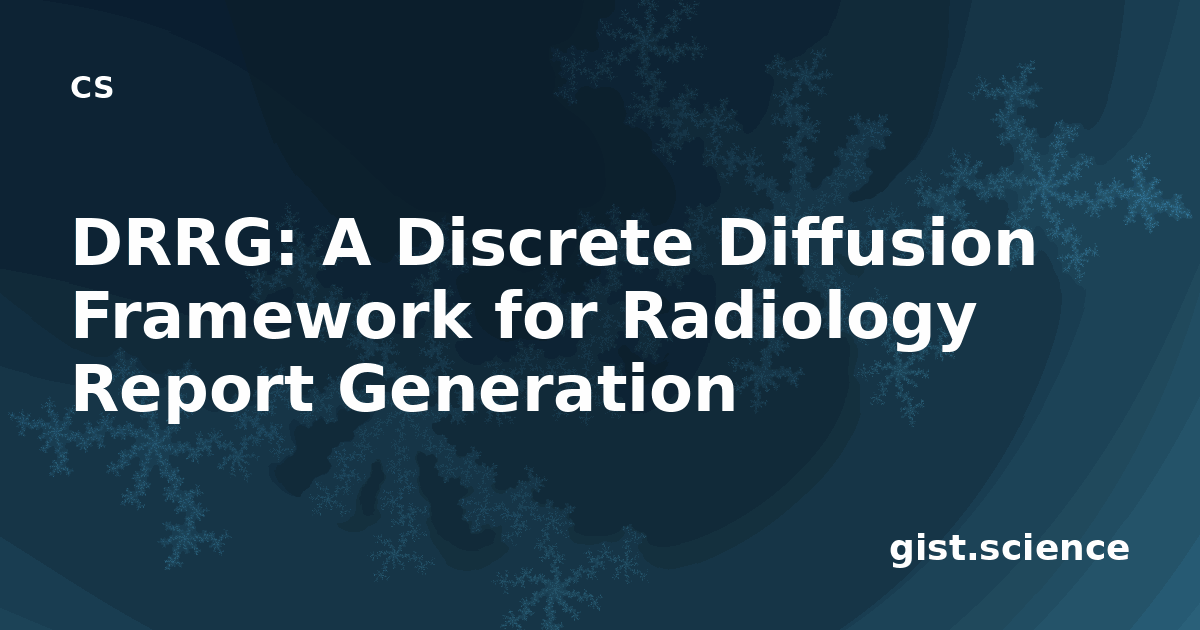 cs

DRRG: A Discrete Diffusion Framework for Radiology Report Generation

gist.science